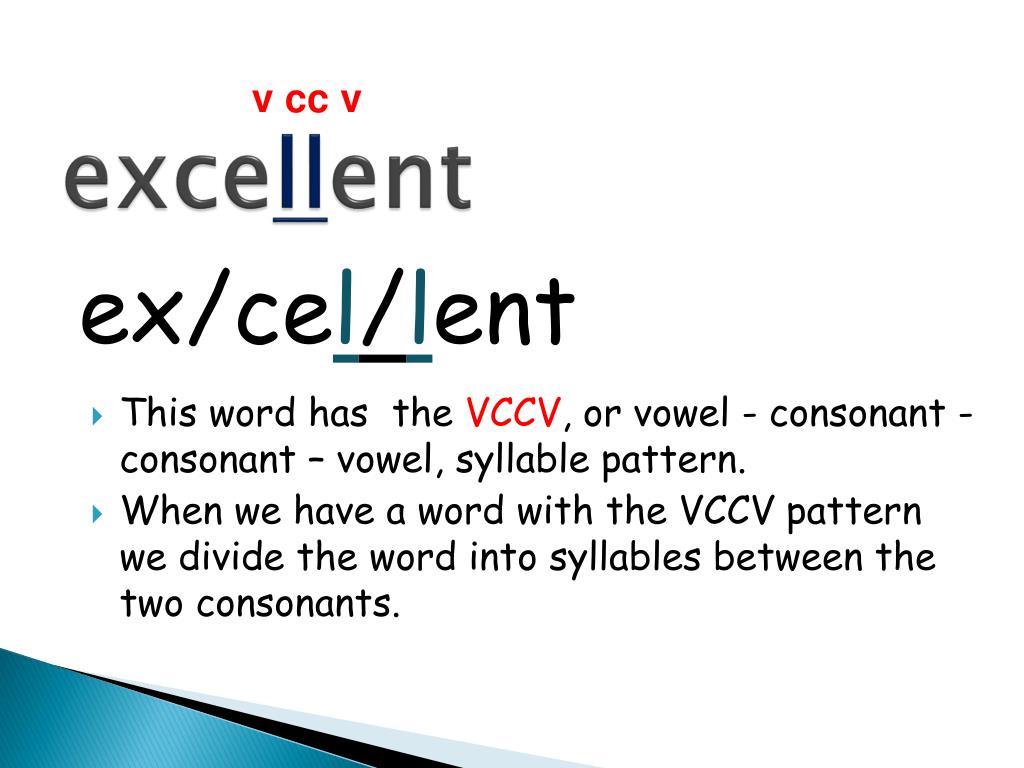 v cc v
excellent

ex/cel/lent

This word has the VCCV, or vowel - consonant - consonant – vowel, syllable pattern.

When we have a word with the VCCV pattern we divide the word into syllables between the two consonants.